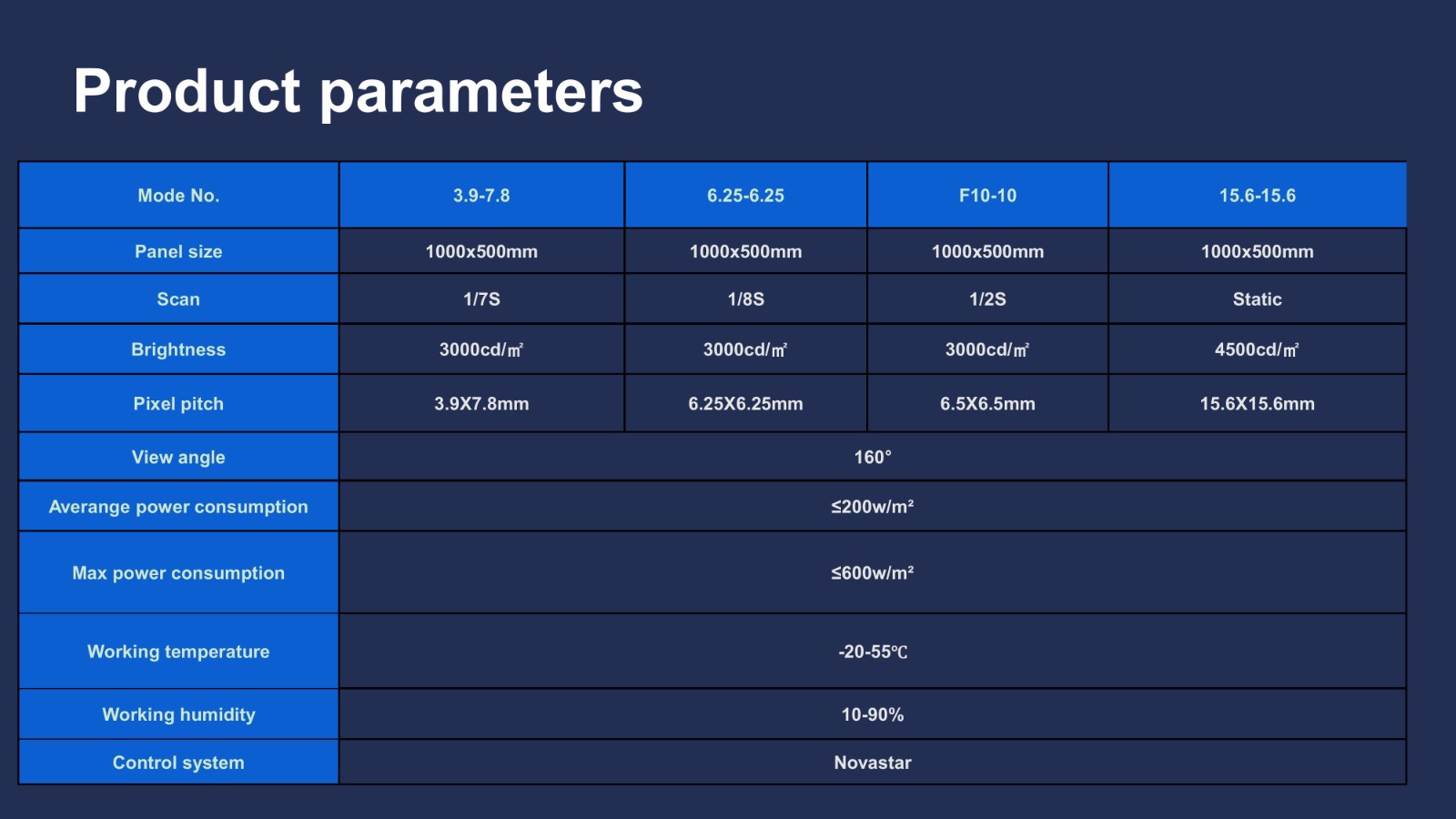 Product parameters

| Mode No. | 3.9-7.8 | 6.25-6.25 | F10-10 | 15.6-15.6 |
|---|---|---|---|---|
| Panel size | 1000x500mm | 1000x500mm | 1000x500mm | 1000x500mm |
| Scan | 1/7S | 1/8S | 1/2S | Static |
| Brightness | 3000cd/㎡ | 3000cd/㎡ | 3000cd/㎡ | 4500cd/㎡ |
| Pixel pitch | 3.9X7.8mm | 6.25X6.25mm | 6.5X6.5mm | 15.6X15.6mm |
| View angle | 160° | | | |
| Averange power consumption | ≤200w/m² | | | |
| Max power consumption | ≤600w/m² | | | |
| Working temperature | -20-55℃ | | | |
| Working humidity | 10-90% | | | |
| Control system | Novastar | | | |